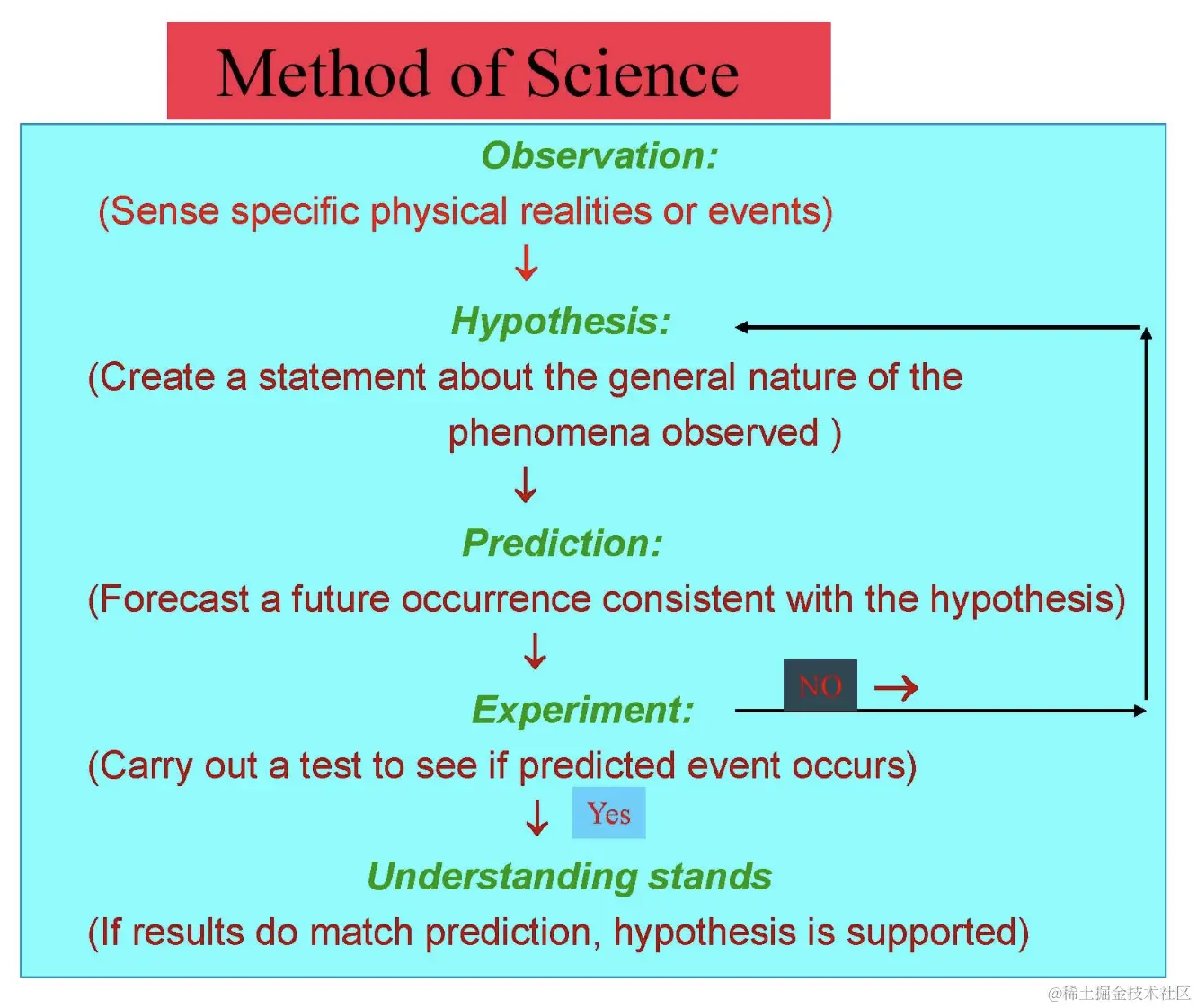 Method of Science

Observation:

(Sense specific physical realities or events)

↓

Hypothesis:

(Create a statement about the general nature of the phenomena observed )

↓

Prediction:

(Forecast a future occurrence consistent with the hypothesis)

↓

Experiment:

NO →

(Carry out a test to see if predicted event occurs)

↓ Yes

Understanding stands

(If results do match prediction, hypothesis is supported)

@稀土掘金技术社区